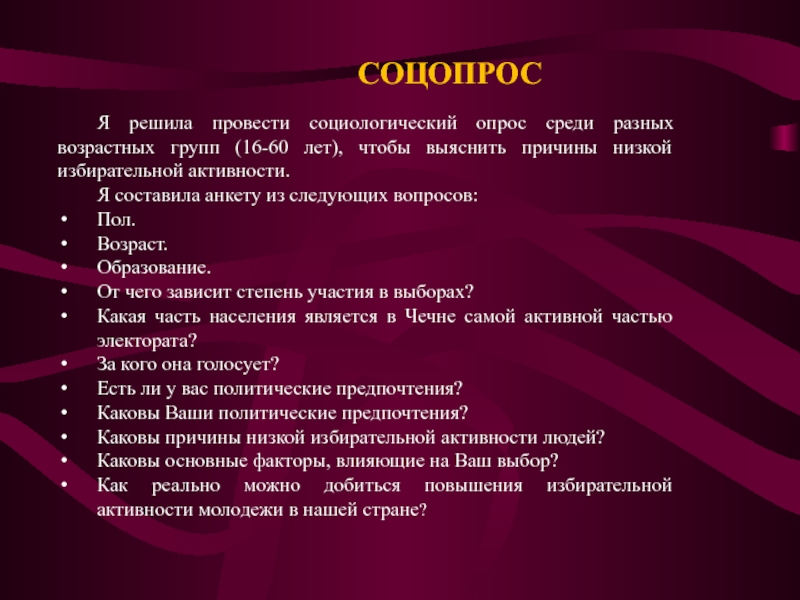 СОЦОПРОС

Я решила провести социологический опрос среди разных возрастных групп (16-60 лет), чтобы выяснить причины низкой избирательной активности.

Я составила анкету из следующих вопросов:

• Пол.
• Возраст.
• Образование.
• От чего зависит степень участия в выборах?
• Какая часть населения является в Чечне самой активной частью электората?
• За кого она голосует?
• Есть ли у вас политические предпочтения?
• Каковы Ваши политические предпочтения?
• Каковы причины низкой избирательной активности людей?
• Каковы основные факторы, влияющие на Ваш выбор?
• Как реально можно добиться повышения избирательной активности молодежи в нашей стране?